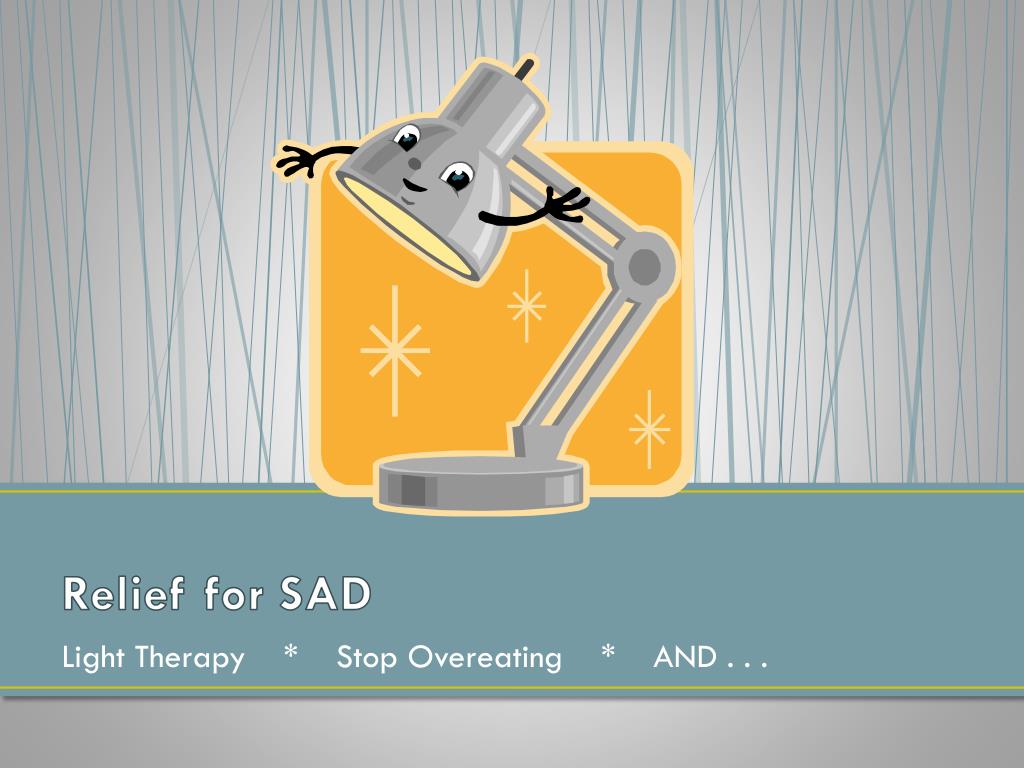 Relief for SAD

Light Therapy * Stop Overeating * AND . . .